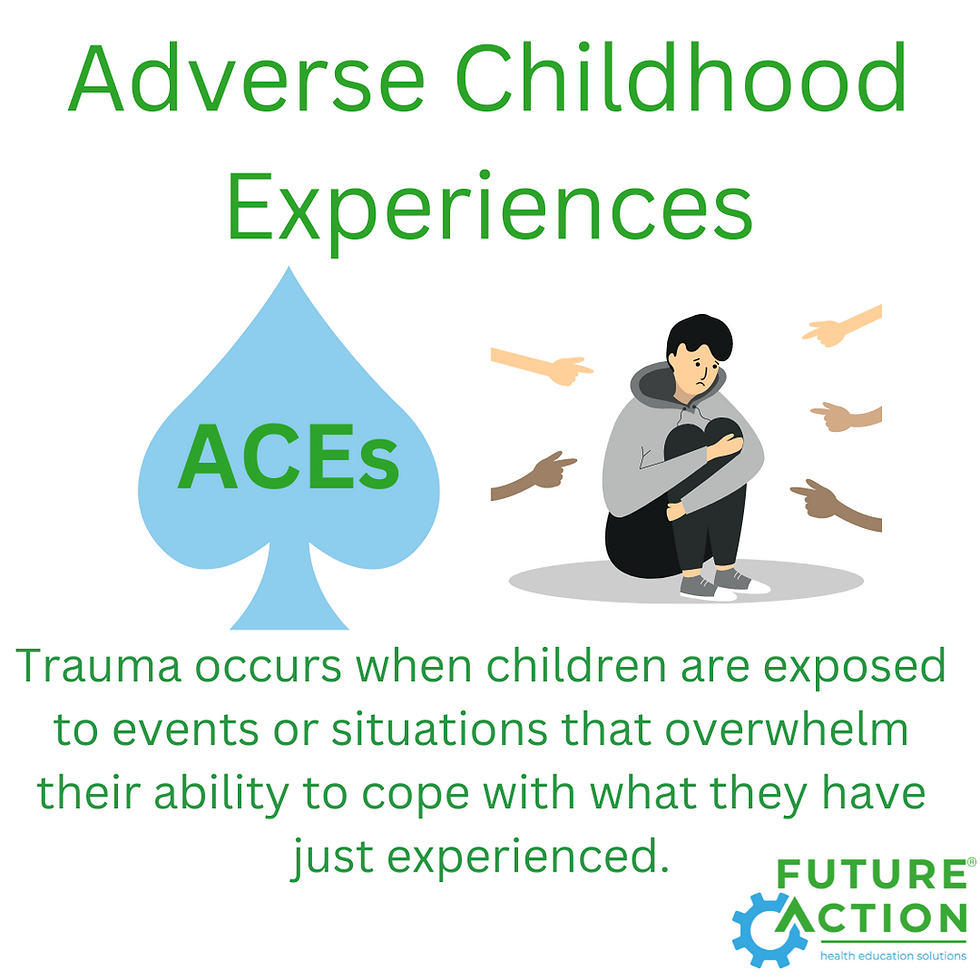 Adverse Childhood Experiences

ACEs

Trauma occurs when children are exposed to events or situations that overwhelm their ability to cope with what they have just experienced.

FUTURE® ACTION
health education solutions